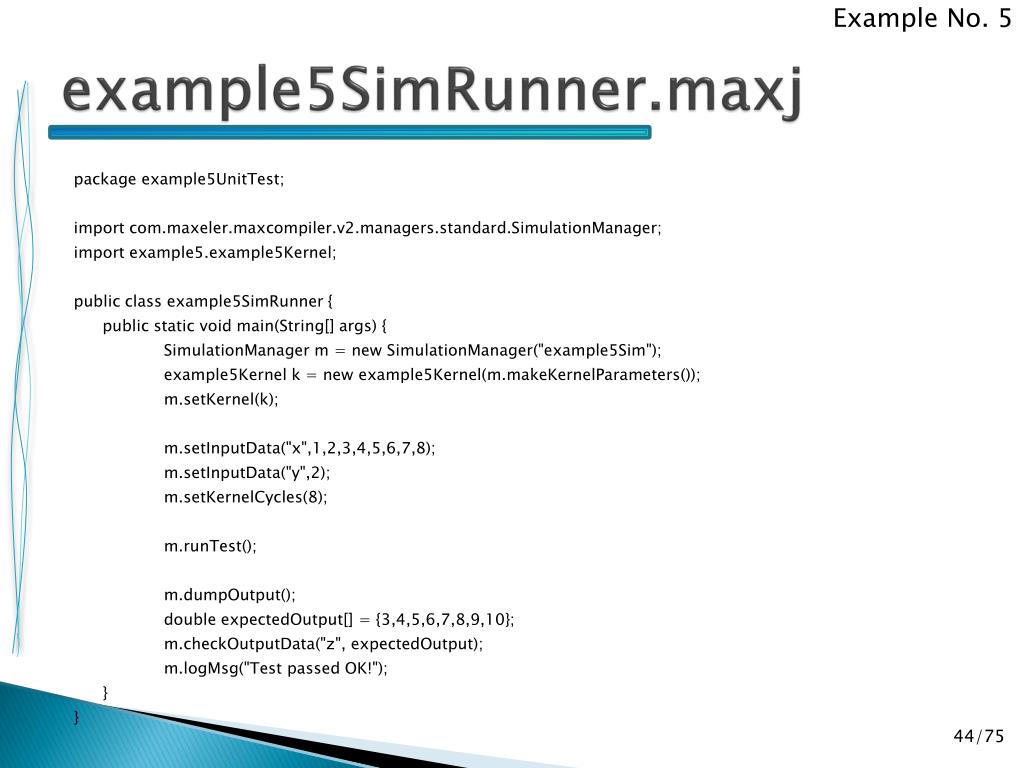 Example No. 5

example5SimRunner.maxj

package example5UnitTest;

import com.maxeler.maxcompiler.v2.managers.standard.SimulationManager;
import example5.example5Kernel;

public class example5SimRunner {
public static void main(String[] args) {
SimulationManager m = new SimulationManager("example5Sim");
example5Kernel k = new example5Kernel(m.makeKernelParameters());
m.setKernel(k);

m.setInputData("x",1,2,3,4,5,6,7,8);
m.setInputData("y",2);
m.setKernelCycles(8);

m.runTest();

m.dumpOutput();
double expectedOutput[] = {3,4,5,6,7,8,9,10};
m.checkOutputData("z", expectedOutput);
m.logMsg("Test passed OK!");
}
}

44/75